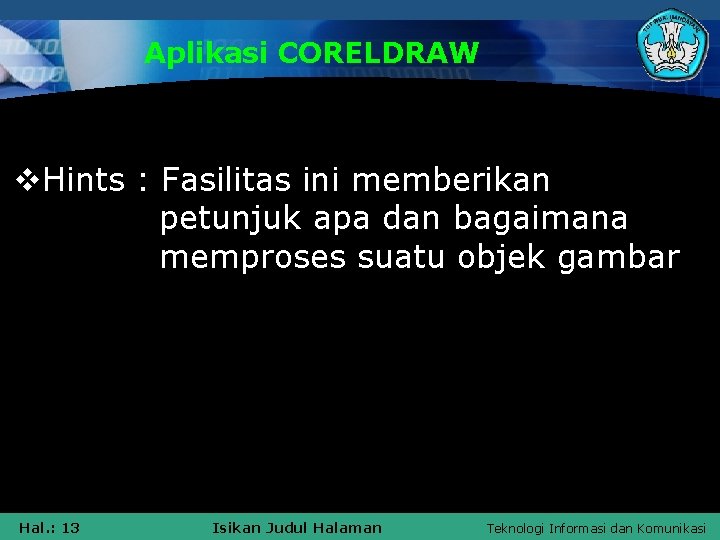 Aplikasi CORELDRAW

❖Hints : Fasilitas ini memberikan petunjuk apa dan bagaimana memproses suatu objek gambar

Hal.: 13

Isikan Judul Halaman

Teknologi Informasi dan Komunikasi